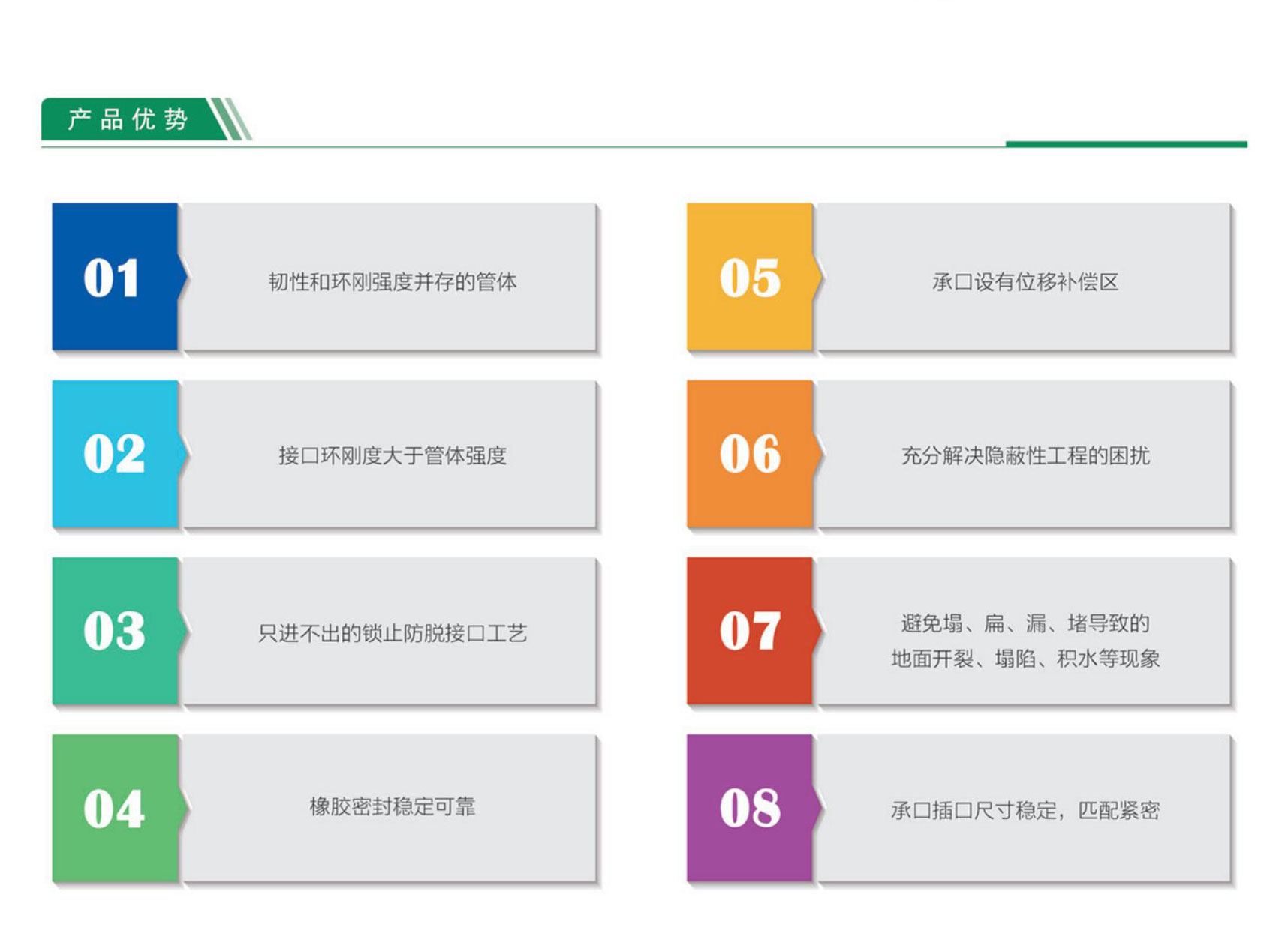 产品优势

01
韧性和环刚强度并存的管体

02
接口环刚度大于管体强度

03
只进不出的锁止防脱接口工艺

04
橡胶密封稳定可靠

05
承口设有位移补偿区

06
充分解决隐蔽性工程的困扰

07
避免塌、扁、漏、堵导致的地面开裂、塌陷、积水等现象

08
承口插口尺寸稳定，匹配紧密